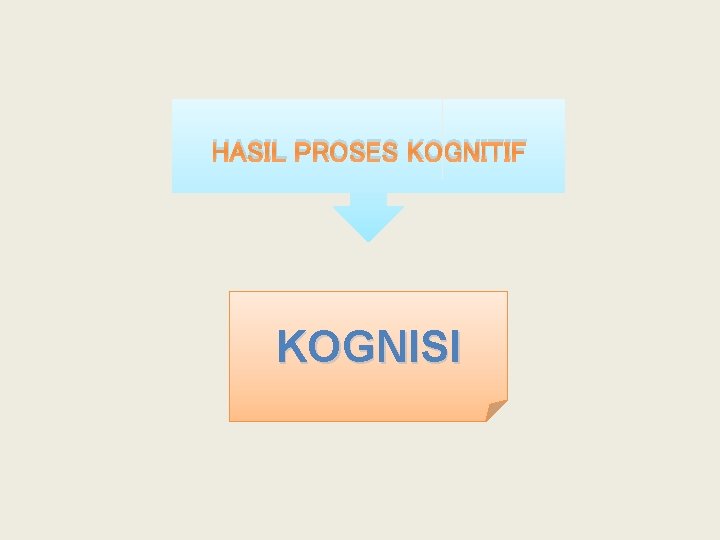 HASIL PROSES KOGNITIF

KOGNISI